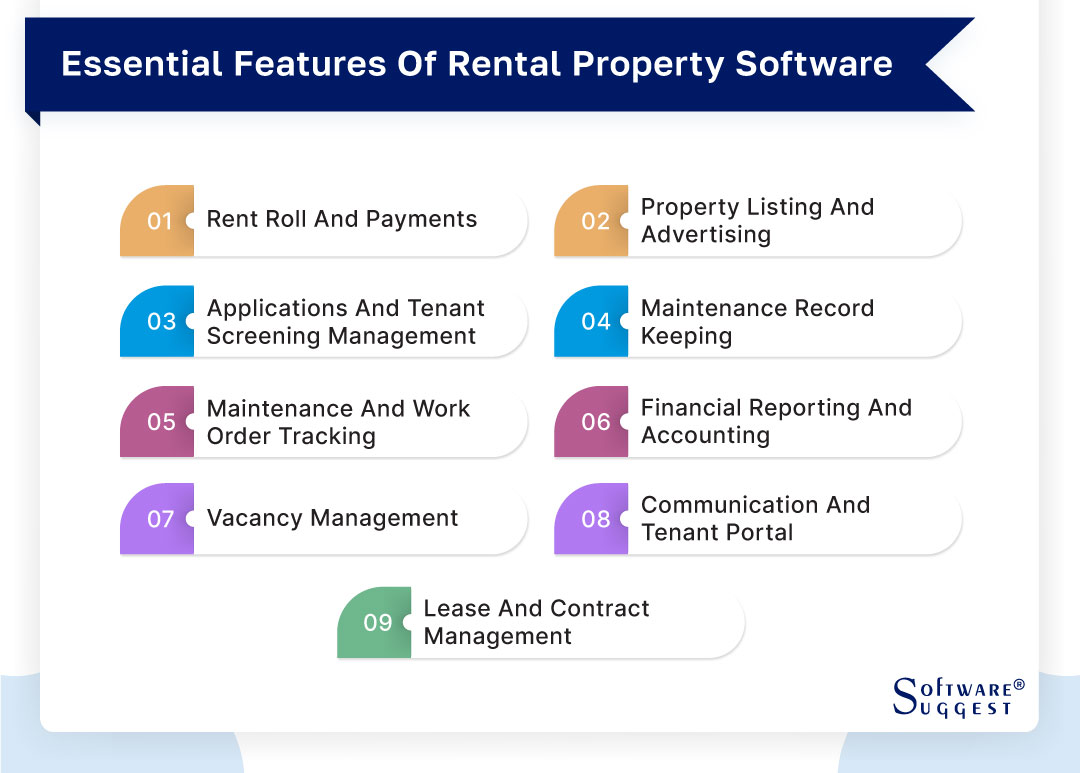 Essential Features Of Rental Property Software

01 Rent Roll And Payments

02 Property Listing And Advertising

03 Applications And Tenant Screening Management

04 Maintenance Record Keeping

05 Maintenance And Work Order Tracking

06 Financial Reporting And Accounting

07 Vacancy Management

08 Communication And Tenant Portal

09 Lease And Contract Management

SOFTWARE® SUGGEST